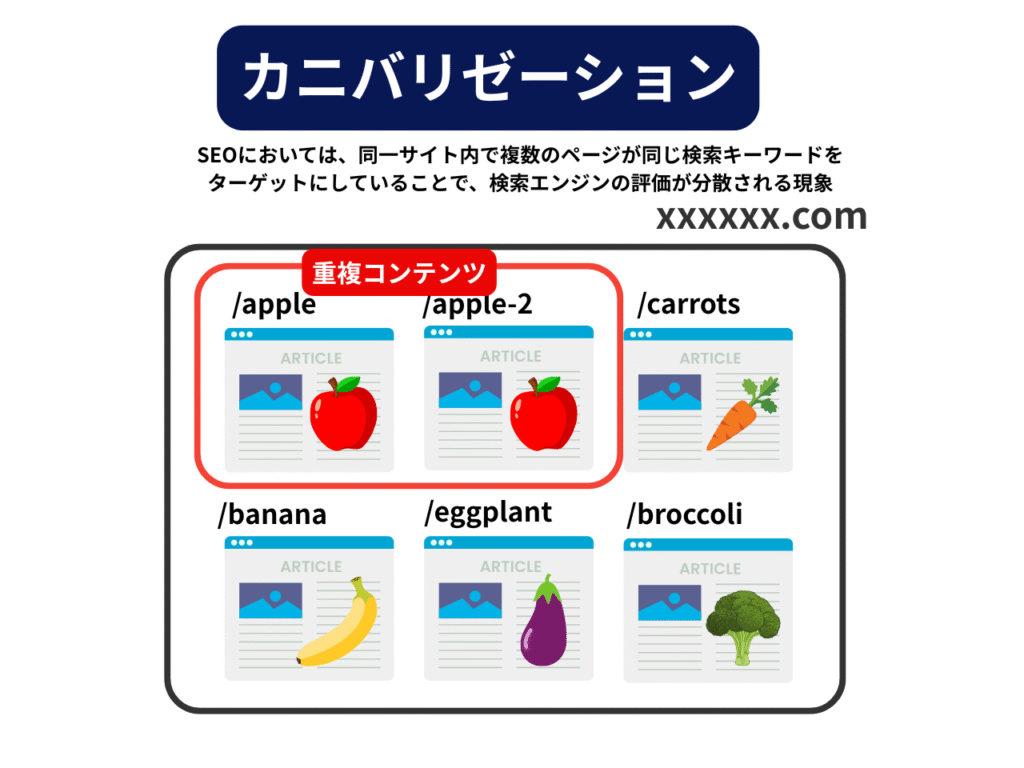 カニバリゼーション

SEOにおいては、同一サイト内で複数のページが同じ検索キーワードをターゲットにしていることで、検索エンジンの評価が分散される現象

xxxxxx.com

重複コンテンツ

/apple

ARTICLE

/apple-2

ARTICLE

/carrots

ARTICLE

/banana

ARTICLE

/eggplant

ARTICLE

/broccoli

ARTICLE